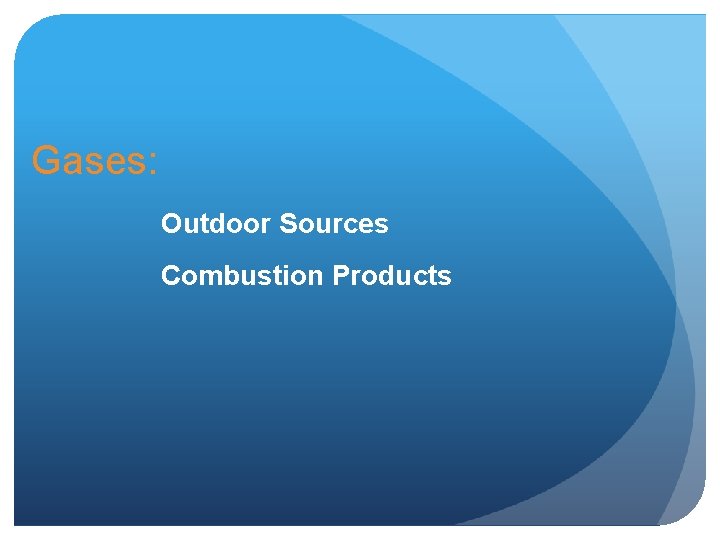 Gases:

Outdoor Sources

Combustion Products